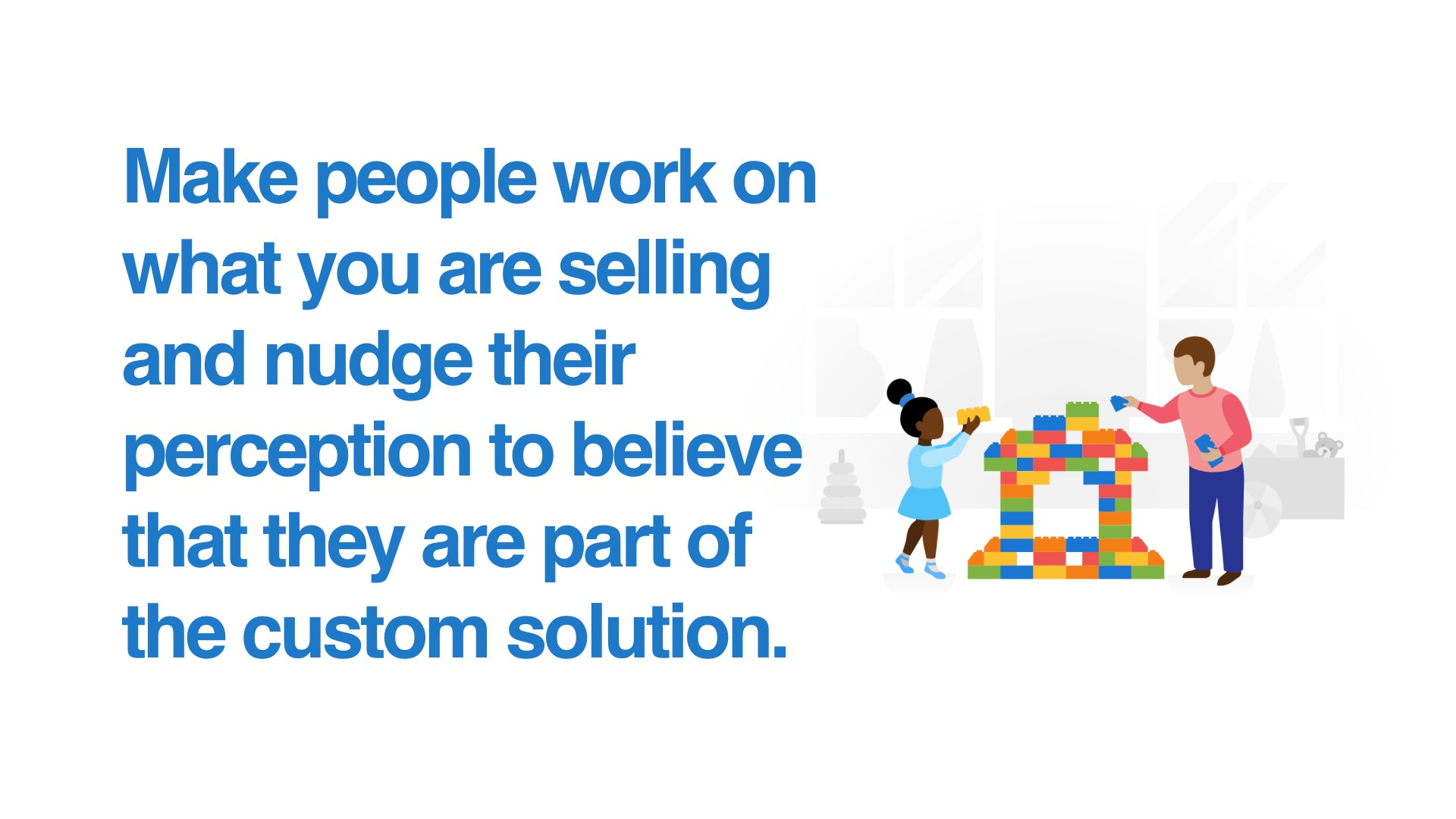 Make people work on what you are selling and nudge their perception to believe that they are part of the custom solution.